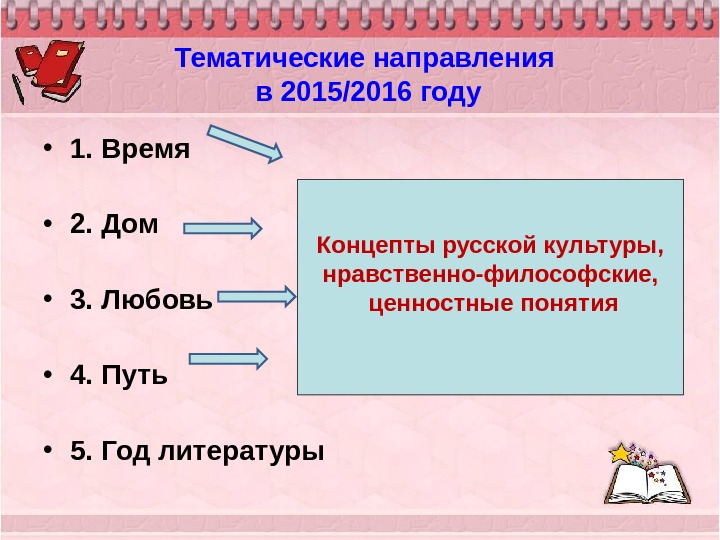 Тематические направления
в 2015/2016 году

• 1. Время
• 2. Дом
• 3. Любовь
• 4. Путь
• 5. Год литературы

Концепты русской культуры, нравственно-философские, ценностные понятия